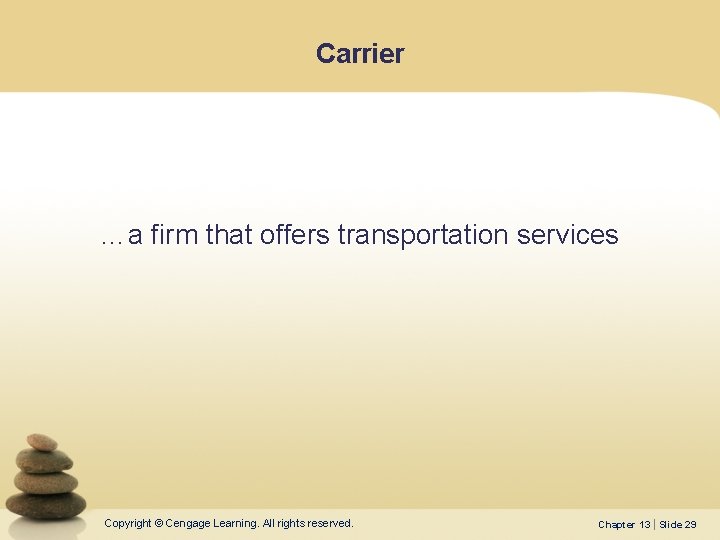 Carrier

…a firm that offers transportation services

Copyright © Cengage Learning. All rights reserved.

Chapter 13 | Slide 29